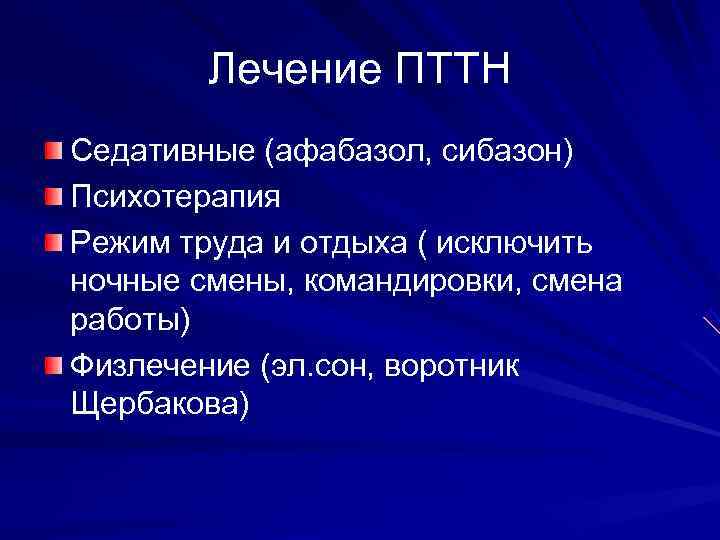 Лечение ПТТН

Седативные (афабазол, сибазон)

Психотерапия

Режим труда и отдыха ( исключить ночные смены, командировки, смена работы)

Физлечение (эл.сон, воротник Щербакова)